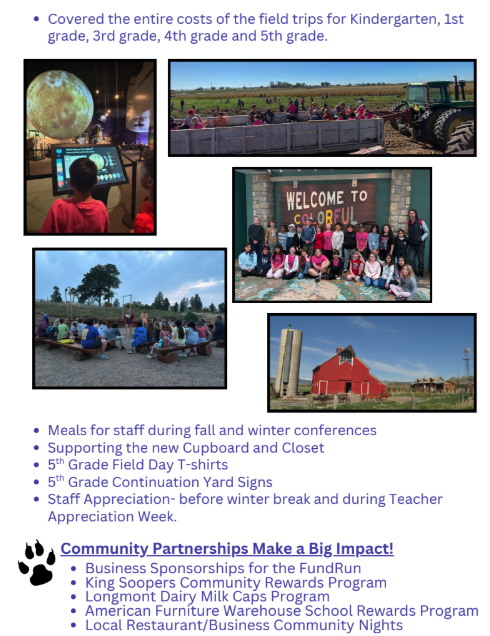 • Covered the entire costs of the field trips for Kindergarten, 1st grade, 3rd grade, 4th grade and 5th grade.

WELCOME TO COLORFUL

• Meals for staff during fall and winter conferences
• Supporting the new Cupboard and Closet
• 5$^{th}$ Grade Field Day T-shirts
• 5$^{th}$ Grade Continuation Yard Signs
• Staff Appreciation- before winter break and during Teacher Appreciation Week.

Community Partnerships Make a Big Impact!
• Business Sponsorships for the FundRun
• King Soopers Community Rewards Program
• Longmont Dairy Milk Caps Program
• American Furniture Warehouse School Rewards Program
• Local Restaurant/Business Community Nights